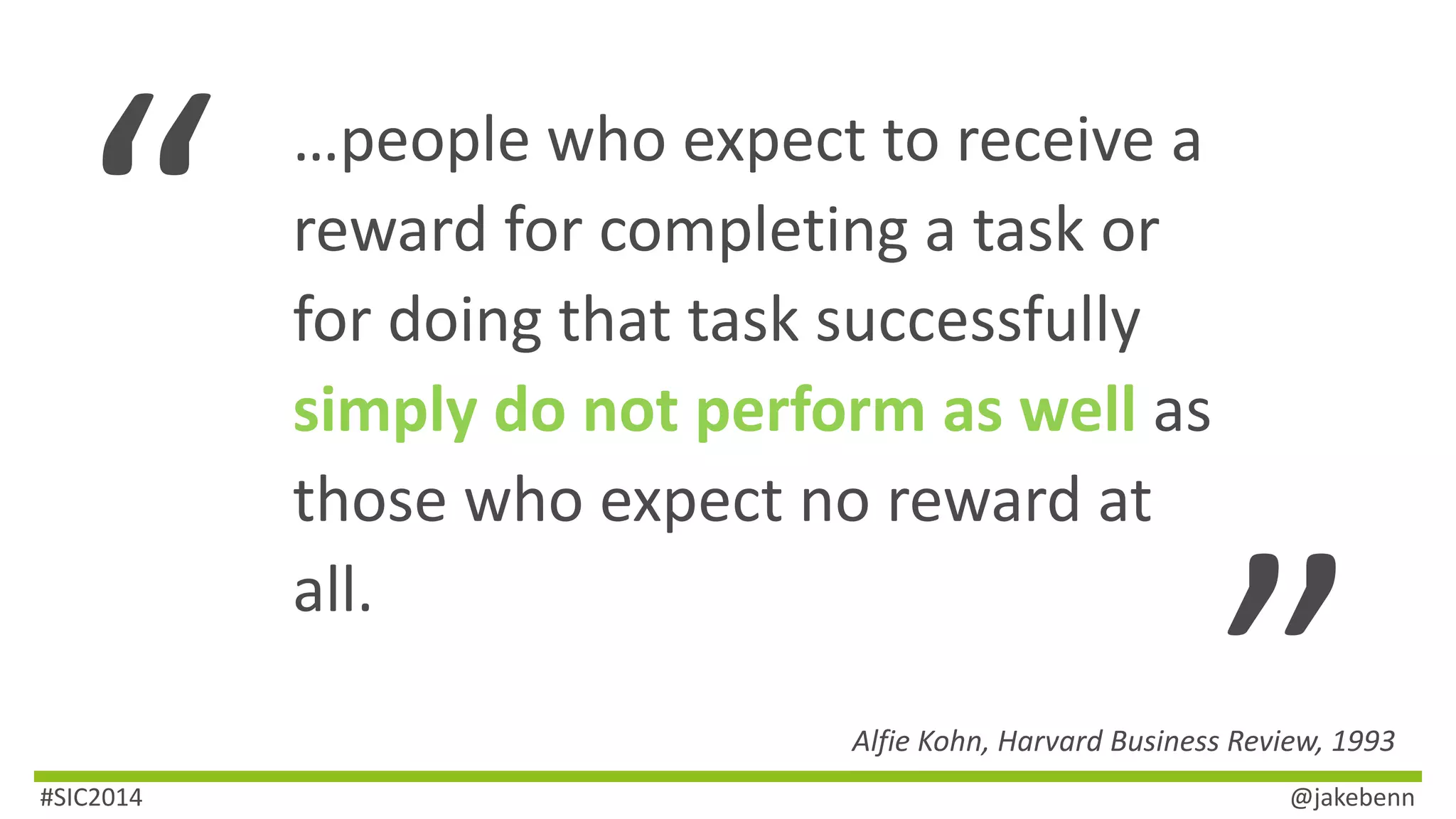 “ …people who expect to receive a reward for completing a task or for doing that task successfully simply do not perform as well as those who expect no reward at all. ”

Alfie Kohn, Harvard Business Review, 1993

#SIC2014

@jakebenn